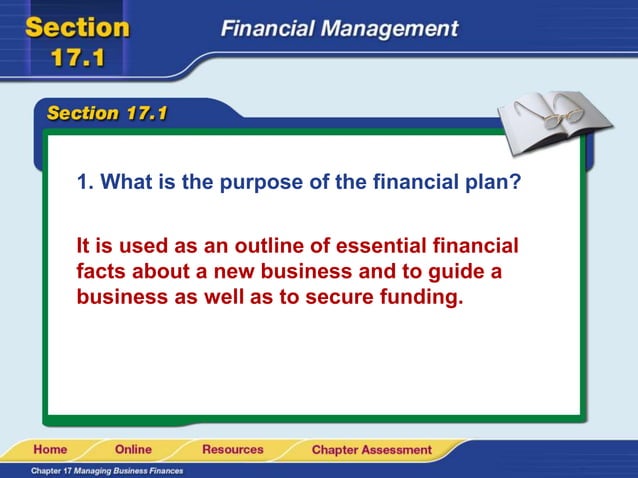 Section 17.1

Financial Management

Section 17.1

1. What is the purpose of the financial plan?

It is used as an outline of essential financial facts about a new business and to guide a business as well as to secure funding.

Home Online Resources Chapter Assessment

Chapter 17 Managing Business Finances